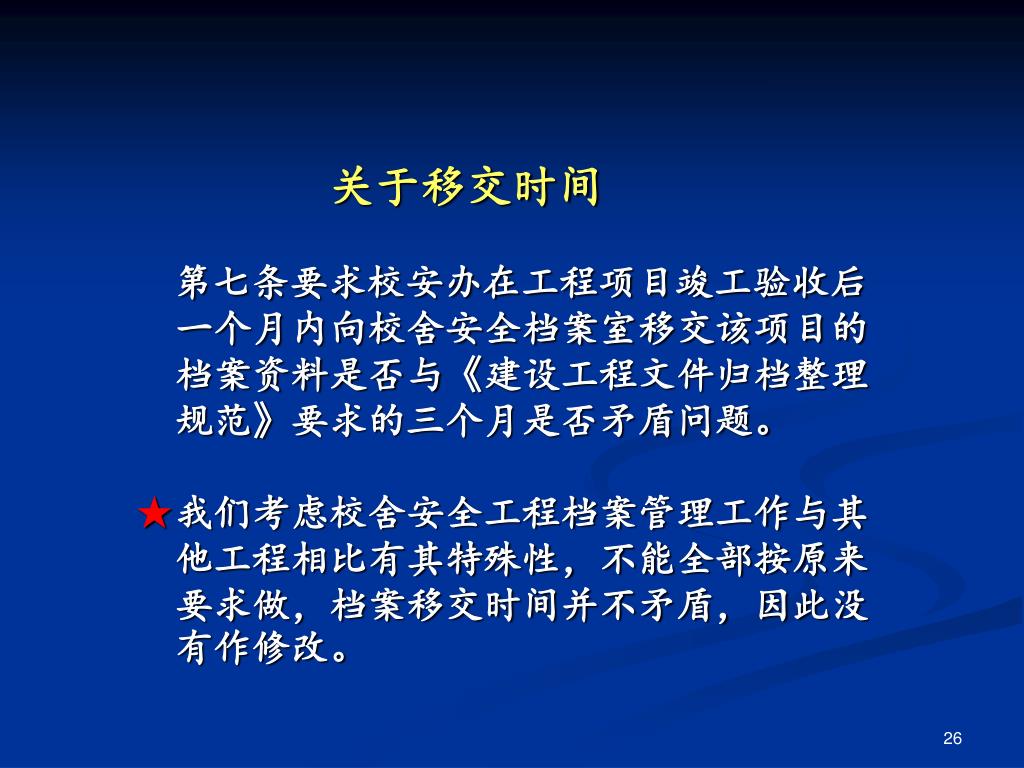 关于移交时间

第七条要求校安办在工程项目竣工验收后一个月内向校舍安全档案室移交该项目的档案资料是否与《建设工程文件归档整理规范》要求的三个月是否矛盾问题。

★我们考虑校舍安全工程档案管理工作与其他工程相比有其特殊性，不能全部按原来要求做，档案移交时间并不矛盾，因此没有作修改。

26